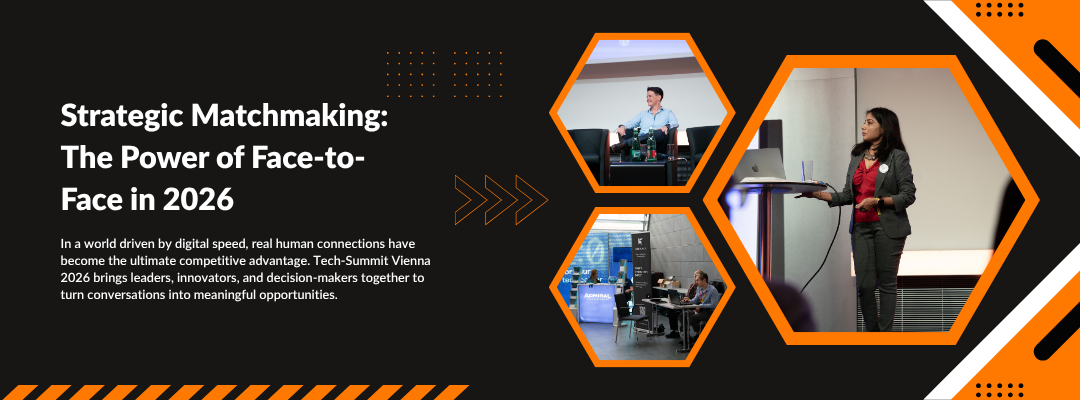 Strategic Matchmaking: The Power of Face-to-Face in 2026

In a world driven by digital speed, real human connections have become the ultimate competitive advantage. Tech-Summit Vienna 2026 brings leaders, innovators, and decision-makers together to turn conversations into meaningful opportunities.

ADMIRAL